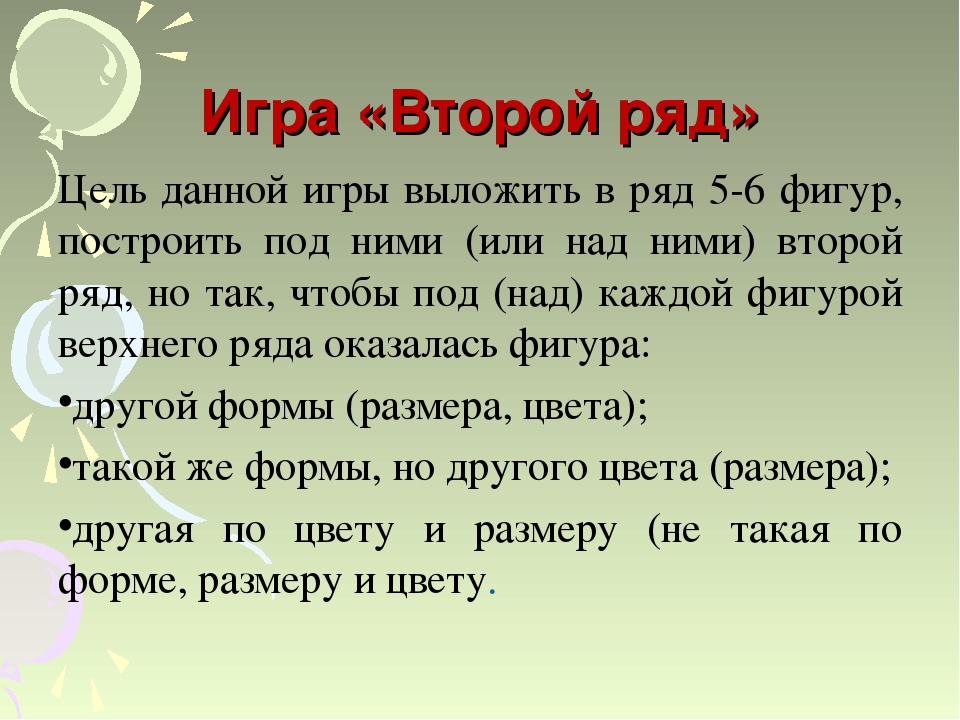 Игра «Второй ряд»

Цель данной игры выложить в ряд 5-6 фигур, построить под ними (или над ними) второй ряд, но так, чтобы под (над) каждой фигурой верхнего ряда оказалась фигура:

•другой формы (размера, цвета);

•такой же формы, но другого цвета (размера);

•другая по цвету и размеру (не такая по форме, размеру и цвету.